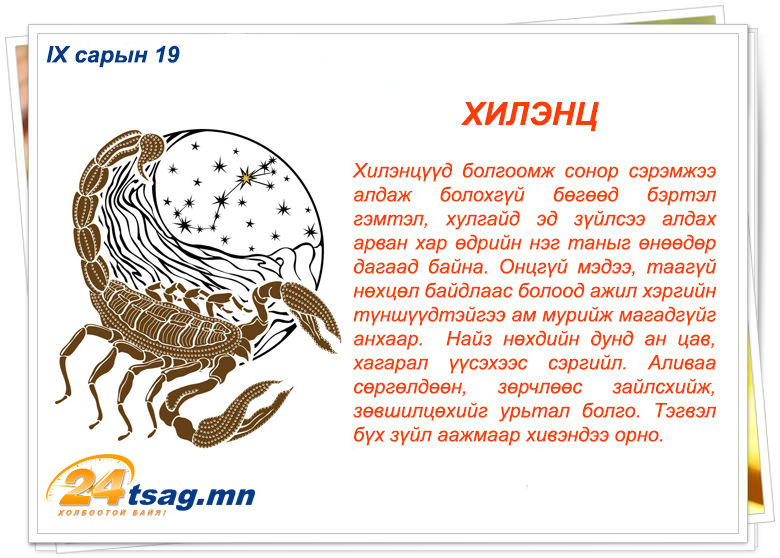 IX сарын 19

ХИЛЭНЦ

Хилэнцүүд болгоомж сонор сэрэмжээ алдаж болохгүй бөгөөд бэртэл гэмтэл, хулгайд эд зүйлсээ алдах арван хар өдрийн нэг таныг өнөөдөр дагаад байна. Онцгүй мэдээ, таагүй нөхцөл байдлаас болоод ажил хэргийн түншүүдтэйгээ ам мурийж магадгүйг анхаар. Найз нөхдийн дунд ан цав, хагарал үүсэхээс сэргийл. Аливаа сөргөлдөөн, зөрчлөөс зайлсхийж, зөвшилцөхийг урьтал болго. Тэгвэл бүх зүйл аажмаар хивэндээ орно.

24tsag.mn
ХОЛБООТОЙ БАЙЯ!